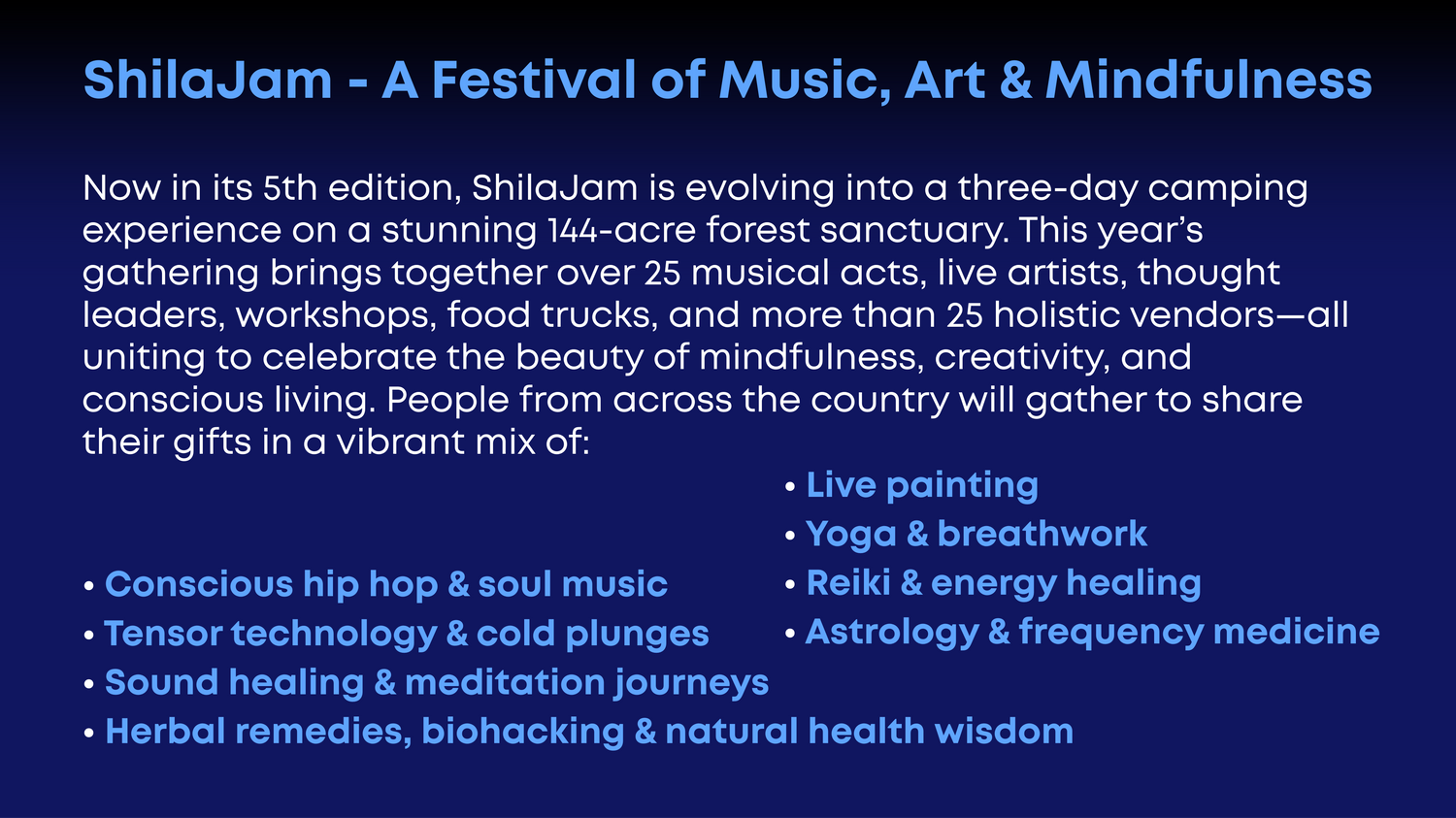 ShilaJam - A Festival of Music, Art & Mindfulness

Now in its 5th edition, ShilaJam is evolving into a three-day camping experience on a stunning 144-acre forest sanctuary. This year's gathering brings together over 25 musical acts, live artists, thought leaders, workshops, food trucks, and more than 25 holistic vendors—all uniting to celebrate the beauty of mindfulness, creativity, and conscious living. People from across the country will gather to share their gifts in a vibrant mix of:

• Conscious hip hop & soul music
• Tensor technology & cold plunges
• Sound healing & meditation journeys
• Herbal remedies, biohacking & natural health wisdom

• Live painting
• Yoga & breathwork
• Reiki & energy healing
• Astrology & frequency medicine